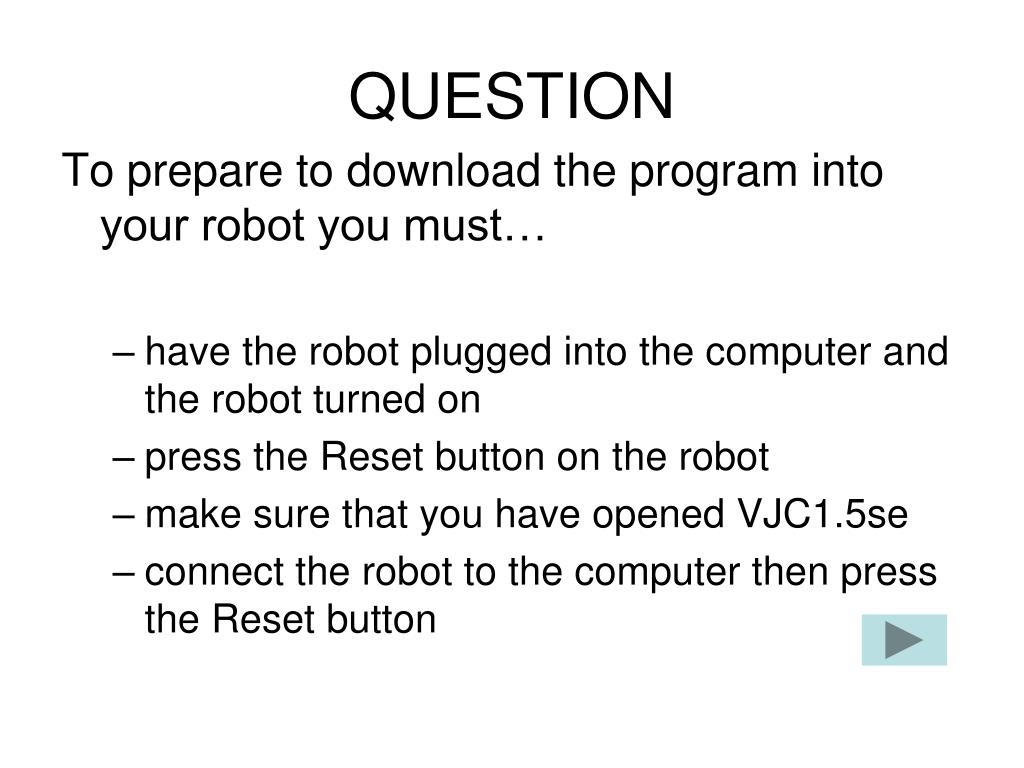 QUESTION

To prepare to download the program into your robot you must…

– have the robot plugged into the computer and the robot turned on
– press the Reset button on the robot
– make sure that you have opened VJC1.5se
– connect the robot to the computer then press the Reset button